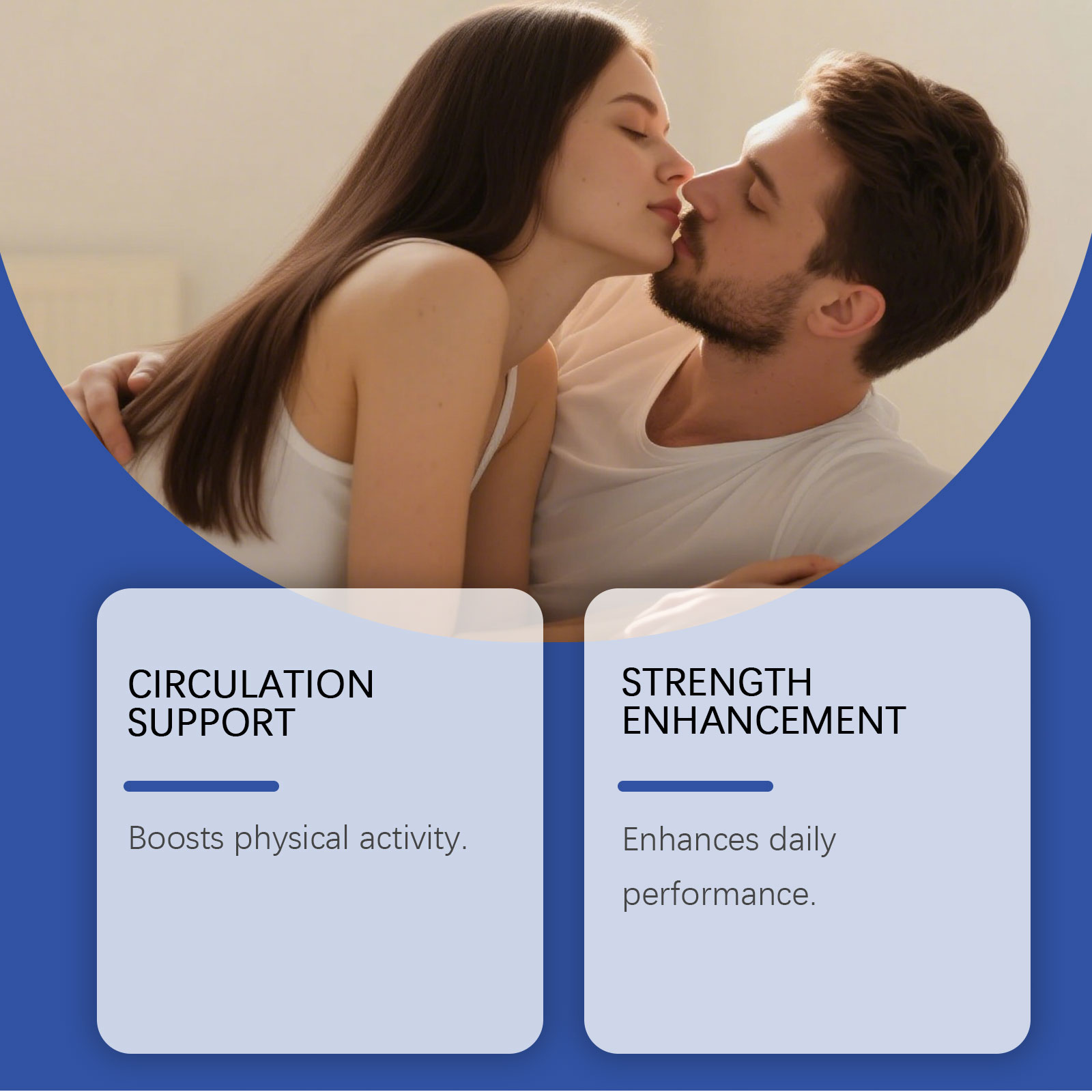 CIRCULATION SUPPORT

Boosts physical activity.

STRENGTH ENHANCEMENT

Enhances daily performance.